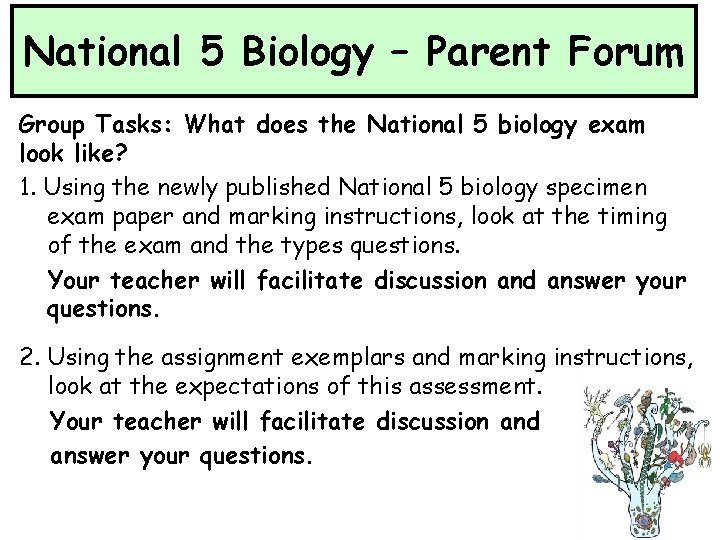 National 5 Biology – Parent Forum

Group Tasks: What does the National 5 biology exam look like?

1. Using the newly published National 5 biology specimen exam paper and marking instructions, look at the timing of the exam and the types questions.

Your teacher will facilitate discussion and answer your questions.

2. Using the assignment exemplars and marking instructions, look at the expectations of this assessment.

Your teacher will facilitate discussion and answer your questions.